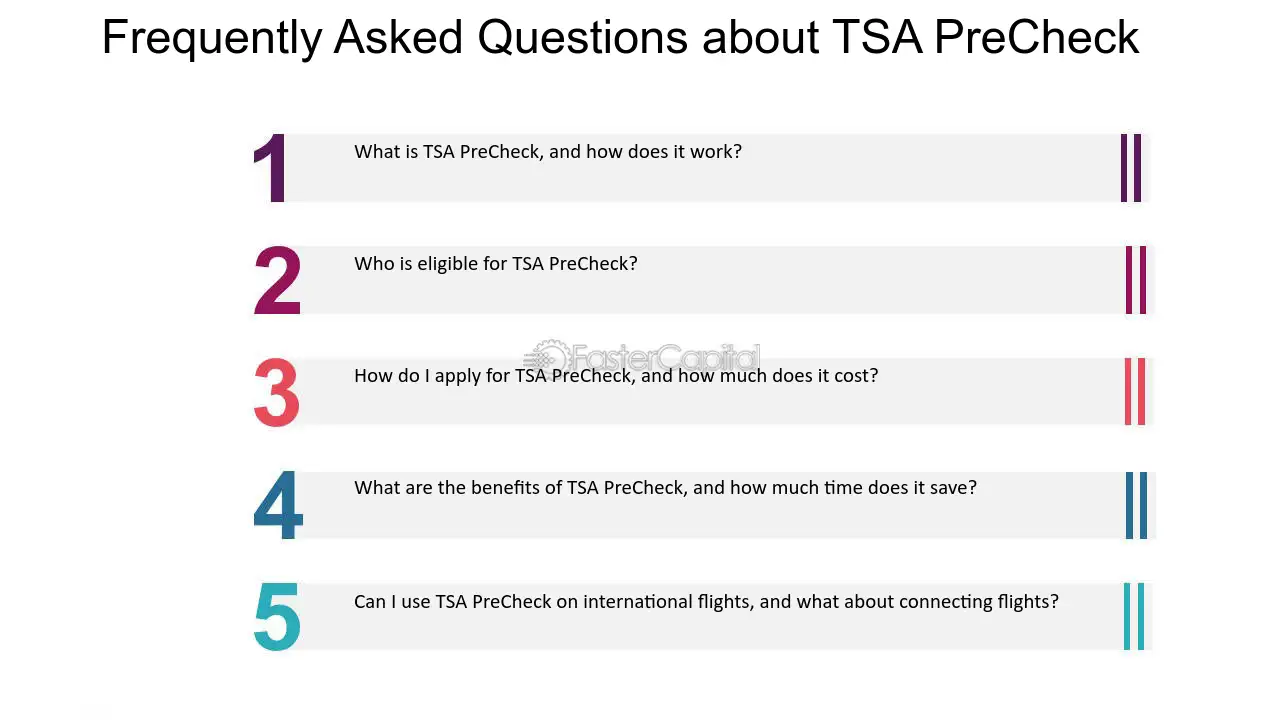 Frequently Asked Questions about TSA PreCheck

1 What is TSA PreCheck, and how does it work?

2 Who is eligible for TSA PreCheck?

FasterCapital

3 How do I apply for TSA PreCheck, and how much does it cost?

4 What are the benefits of TSA PreCheck, and how much time does it save?

5 Can I use TSA PreCheck on international flights, and what about connecting flights?